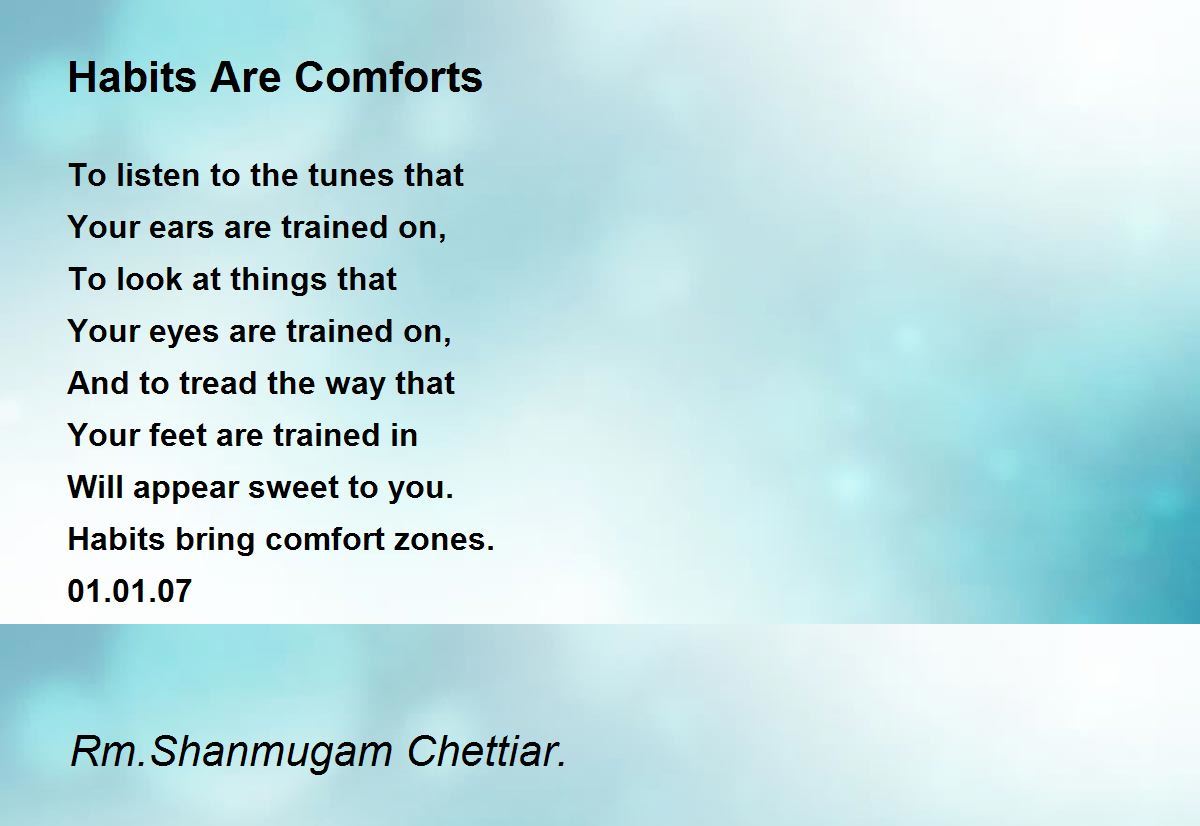 Habits Are Comforts

To listen to the tunes that
Your ears are trained on,
To look at things that
Your eyes are trained on,
And to tread the way that
Your feet are trained in
Will appear sweet to you.
Habits bring comfort zones.
01.01.07

Rm.Shanmugam Chettiar.